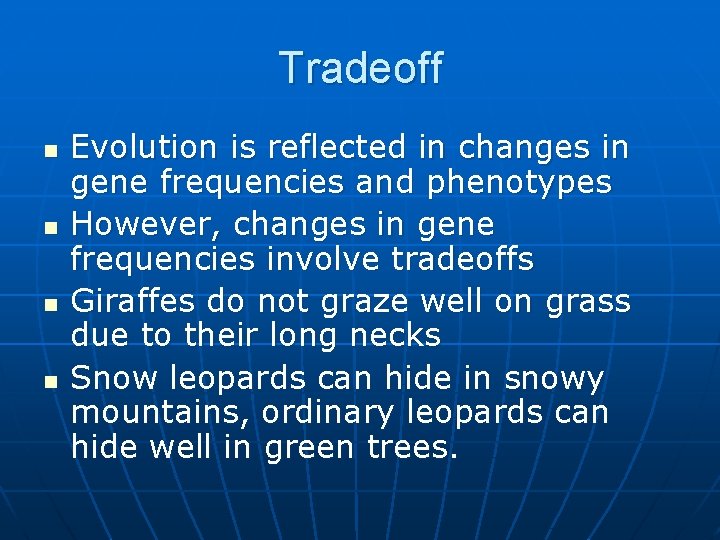 Tradeoff

- Evolution is reflected in changes in gene frequencies and phenotypes
- However, changes in gene frequencies involve tradeoffs
- Giraffes do not graze well on grass due to their long necks
- Snow leopards can hide in snowy mountains, ordinary leopards can hide well in green trees.